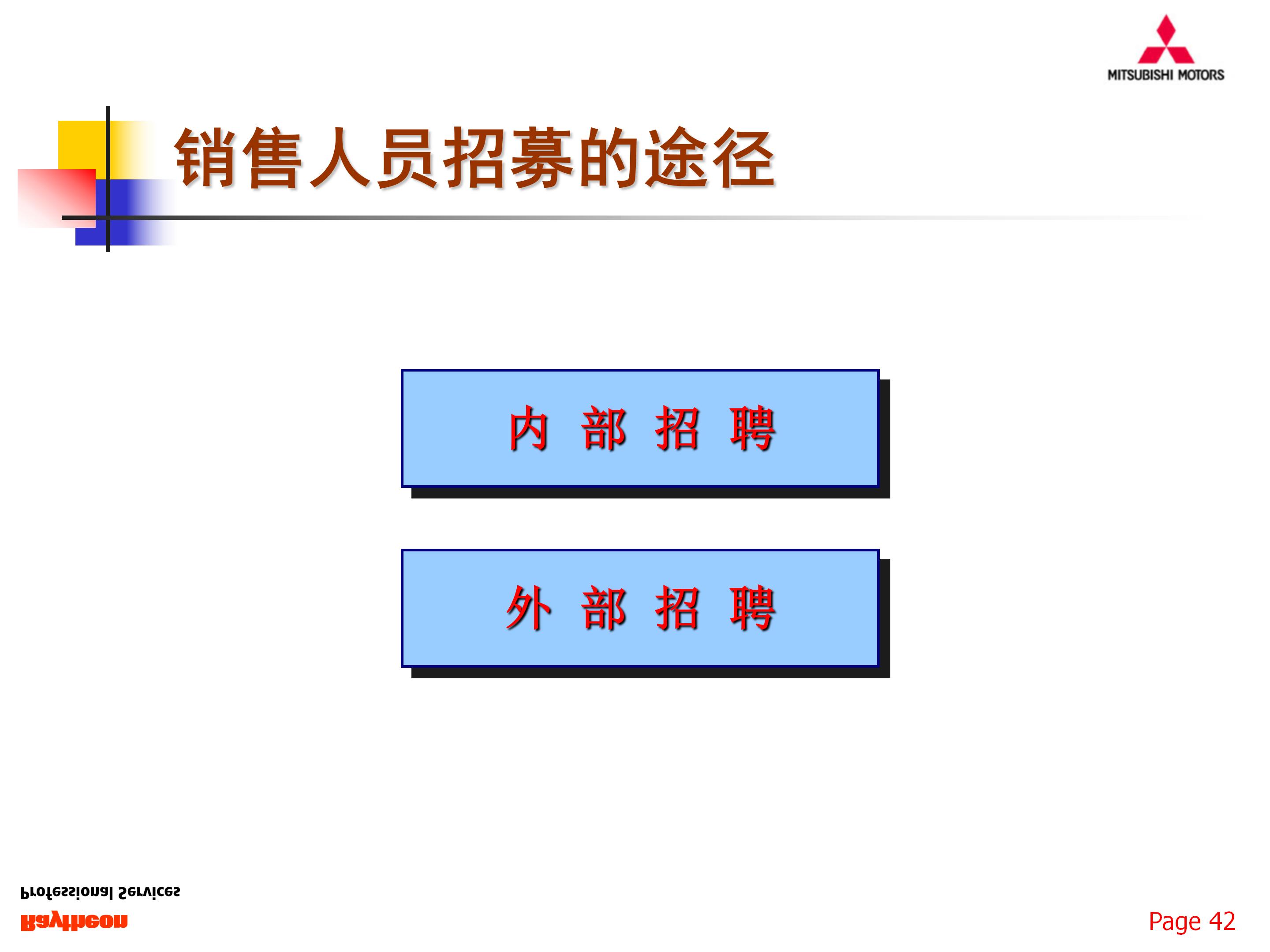 MITSUBISHI MOTORS

销售人员招募的途径

内 部 招 聘

外 部 招 聘

Professional Services
Raytheon

Page 42